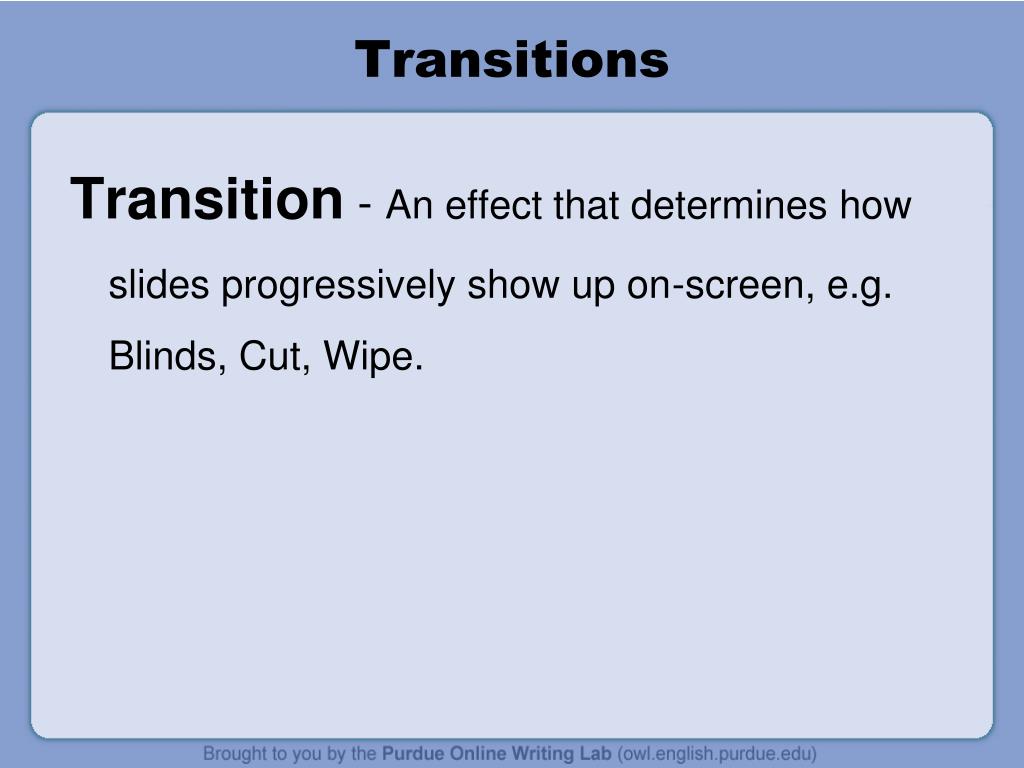 Transitions

Transition - An effect that determines how slides progressively show up on-screen, e.g. Blinds, Cut, Wipe.

Brought to you by the Purdue Online Writing Lab (owl.english.purdue.edu)